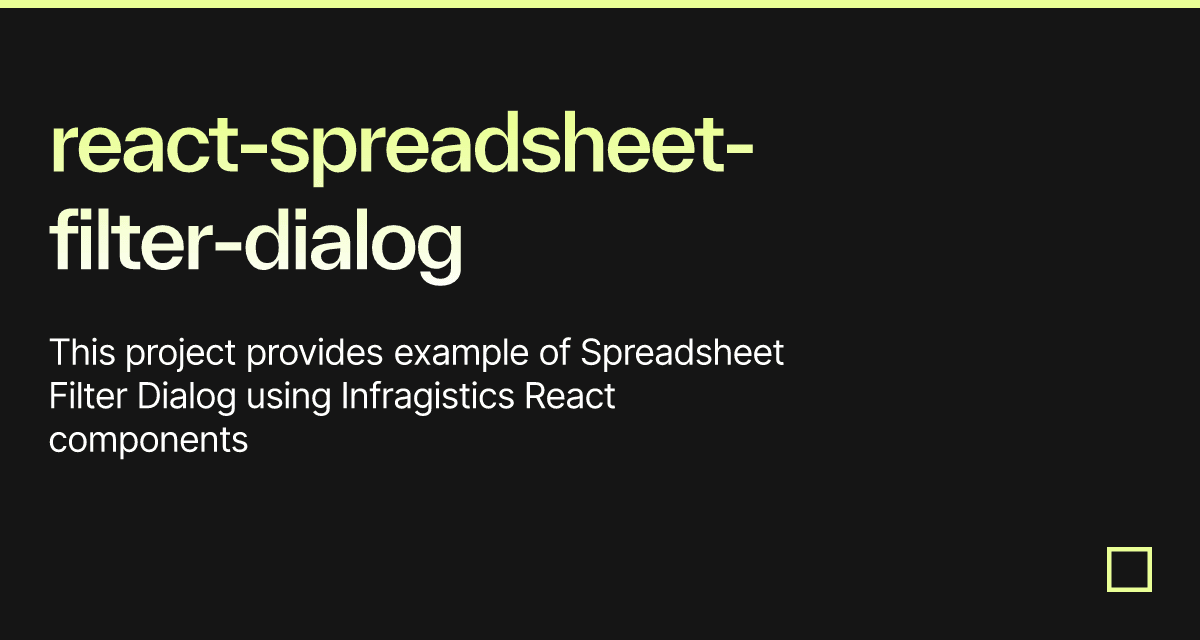 react-spreadsheet-filter-dialog

This project provides example of Spreadsheet Filter Dialog using Infragistics React components